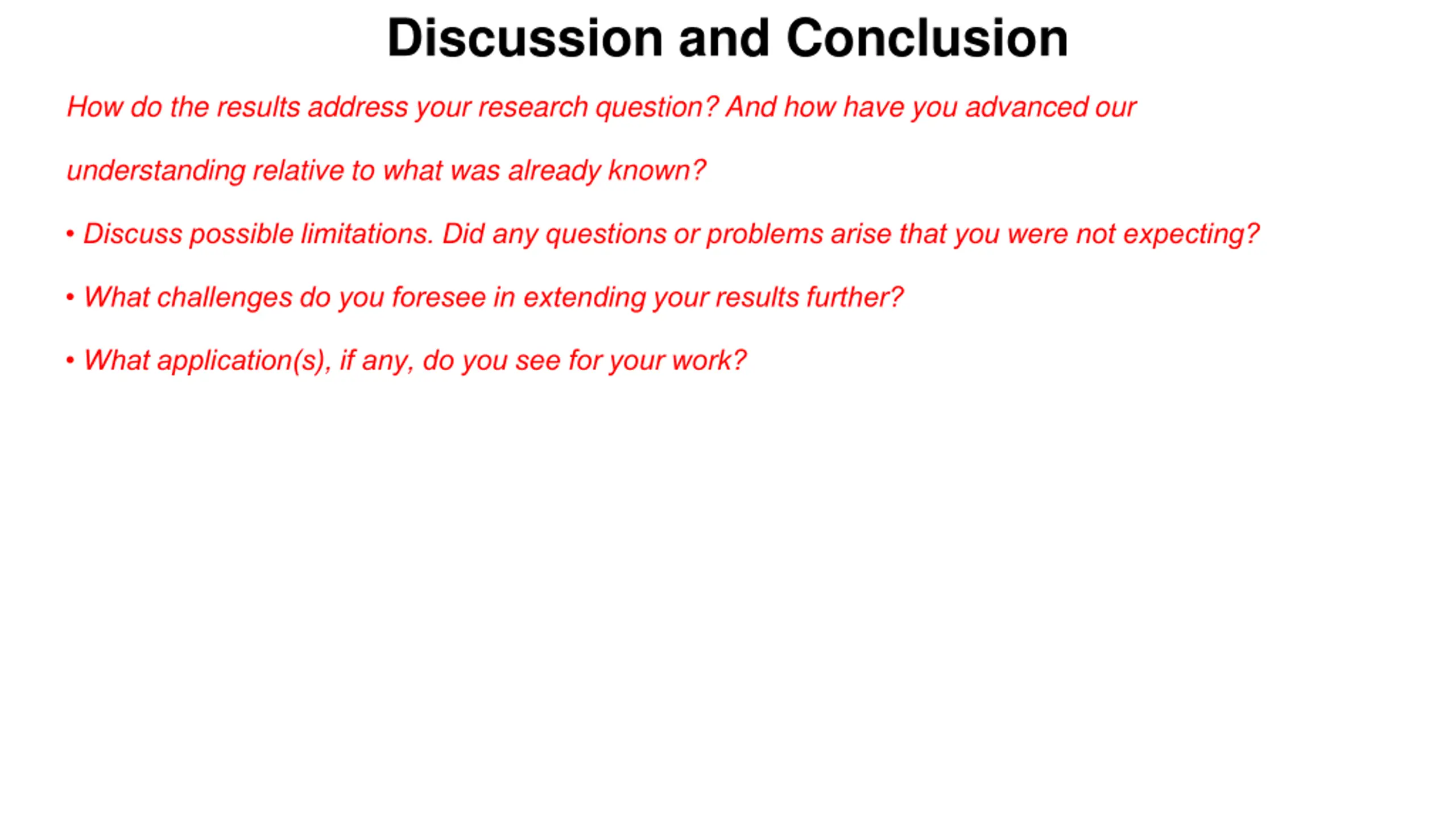 Discussion and Conclusion

How do the results address your research question? And how have you advanced our understanding relative to what was already known?

• Discuss possible limitations. Did any questions or problems arise that you were not expecting?

• What challenges do you foresee in extending your results further?

• What application(s), if any, do you see for your work?